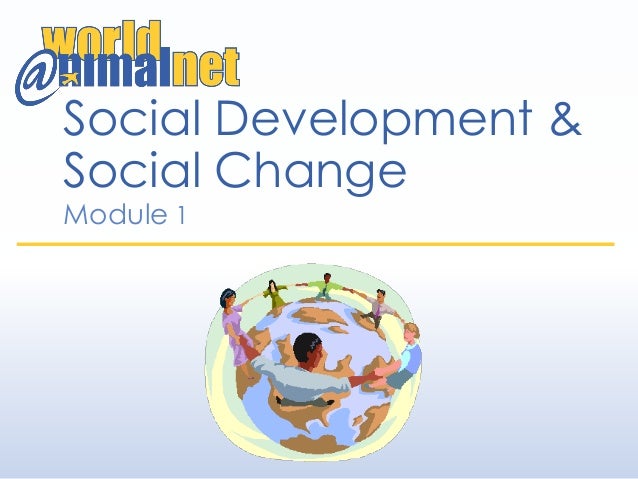 world
@nimalnet

Social Development & Social Change

Module 1